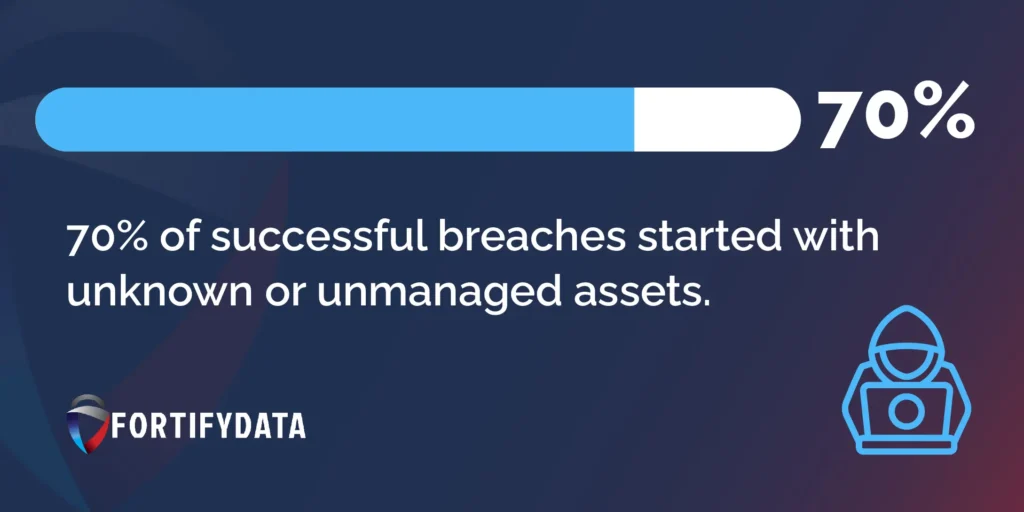 70%

70% of successful breaches started with unknown or unmanaged assets.

FORTIFYDATA